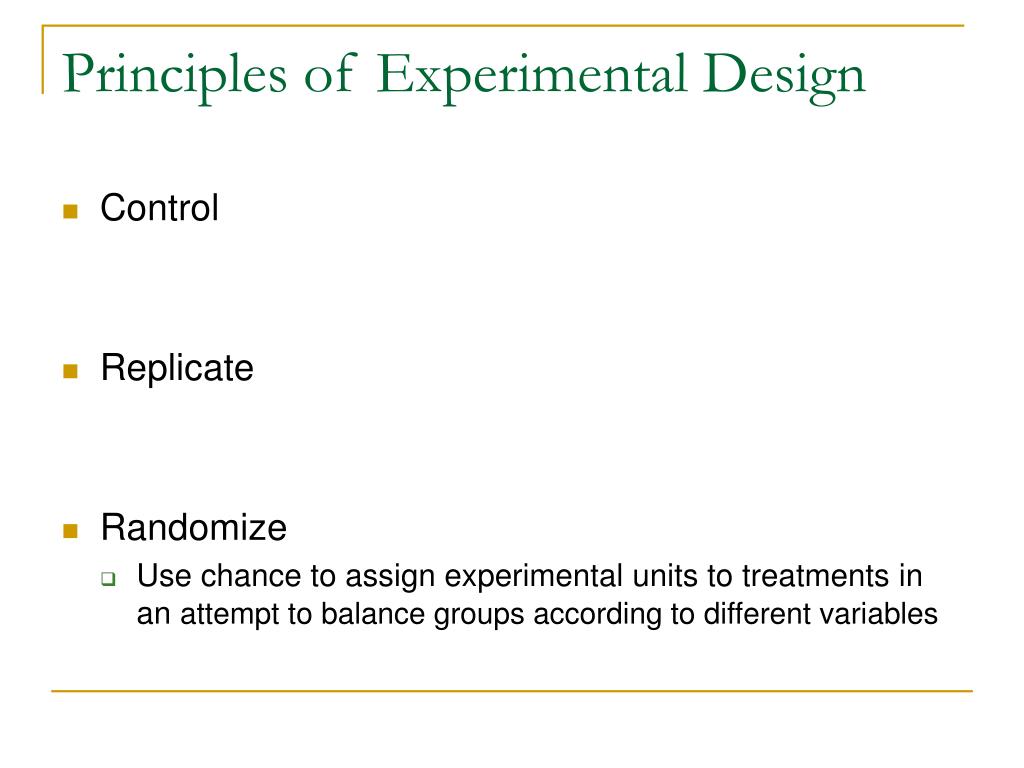 Principles of Experimental Design

Control

Replicate

Randomize

Use chance to assign experimental units to treatments in an attempt to balance groups according to different variables